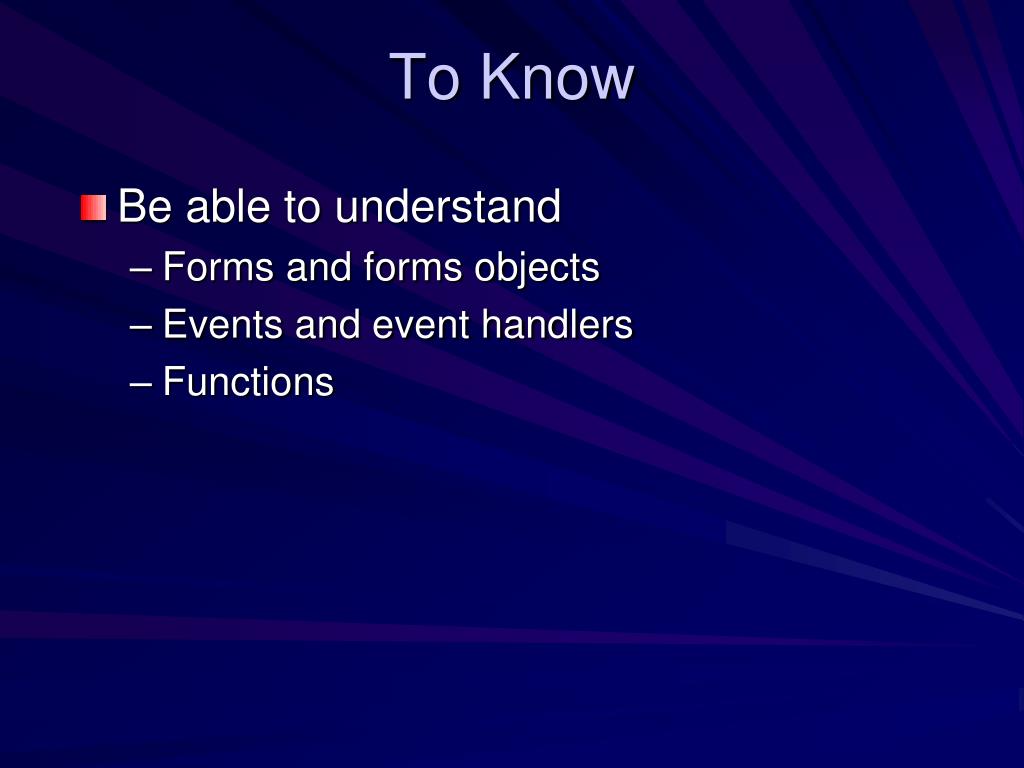 To Know

Be able to understand
– Forms and forms objects
– Events and event handlers
– Functions